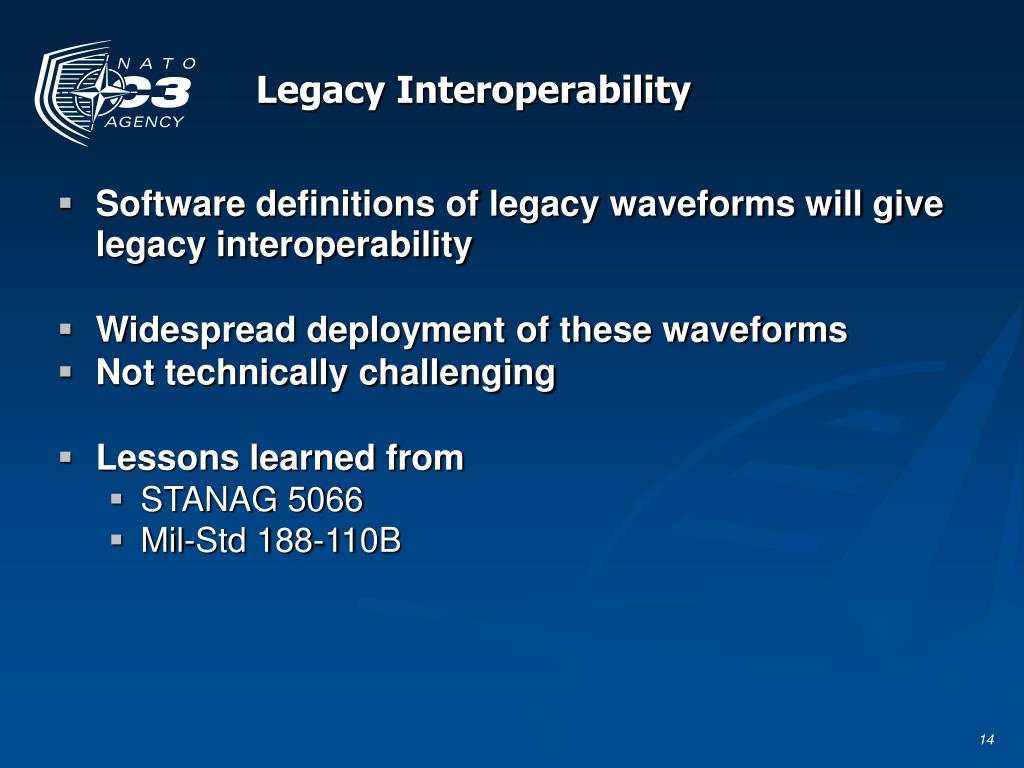 NATO
C3
AGENCY

Legacy Interoperability

▪ Software definitions of legacy waveforms will give legacy interoperability

▪ Widespread deployment of these waveforms
▪ Not technically challenging

▪ Lessons learned from
  ▪ STANAG 5066
  ▪ Mil-Std 188-110B

14